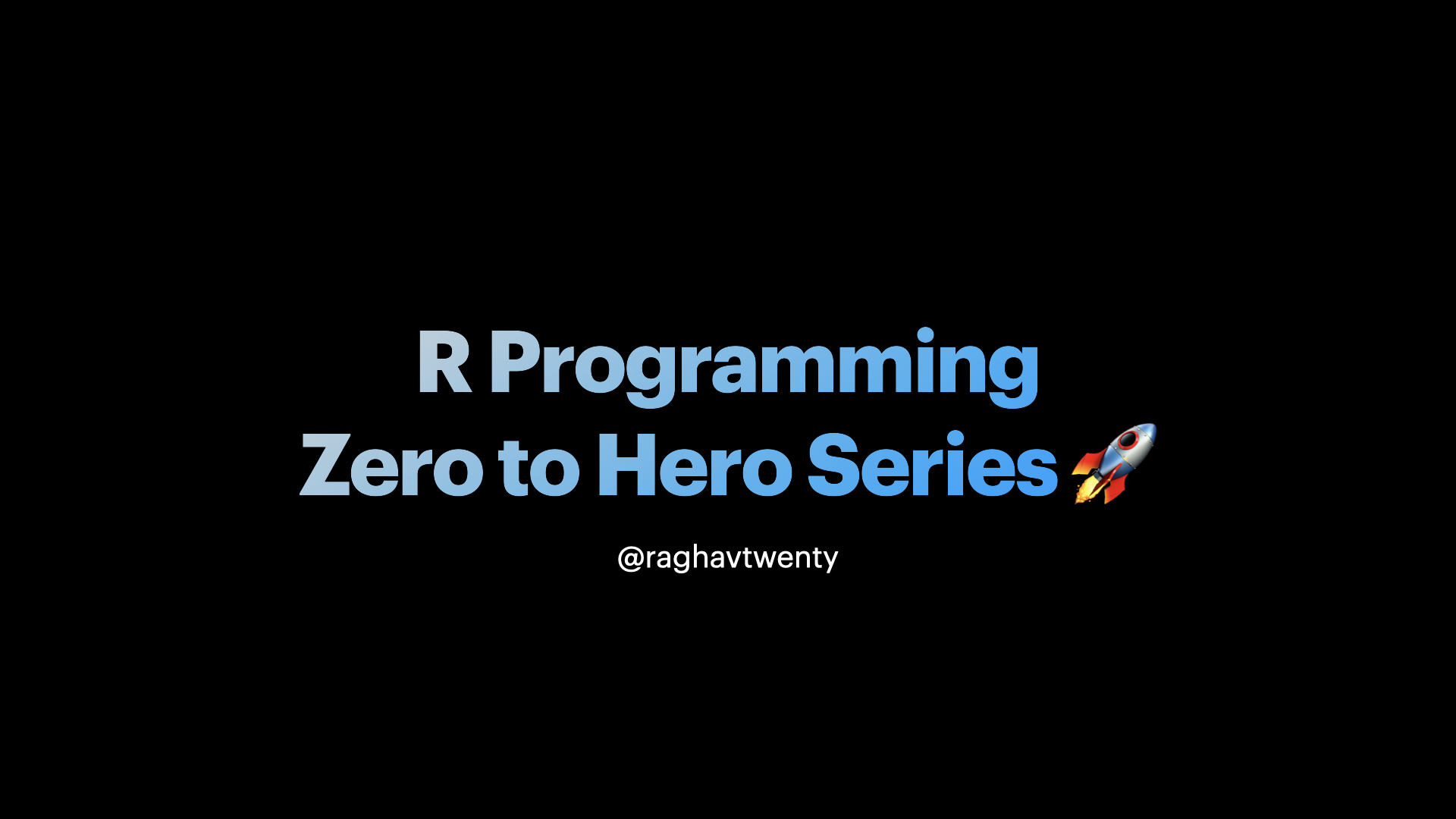 R Programming
Zero to Hero Series 🚀

@raghavtwenty